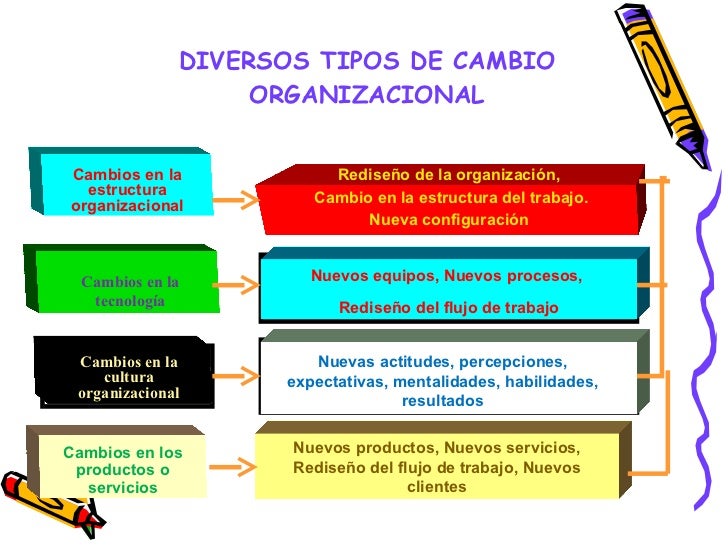 DIVERSOS TIPOS DE CAMBIO ORGANIZACIONAL

Cambios en la estructura organizacional

Rediseño de la organización,
Cambio en la estructura del trabajo.
Nueva configuración

Cambios en la tecnología

Nuevos equipos, Nuevos procesos,
Rediseño del flujo de trabajo

Cambios en la cultura organizacional

Nuevas actitudes, percepciones, expectativas, mentalidades, habilidades, resultados

Cambios en los productos o servicios

Nuevos productos, Nuevos servicios, Rediseño del flujo de trabajo, Nuevos clientes